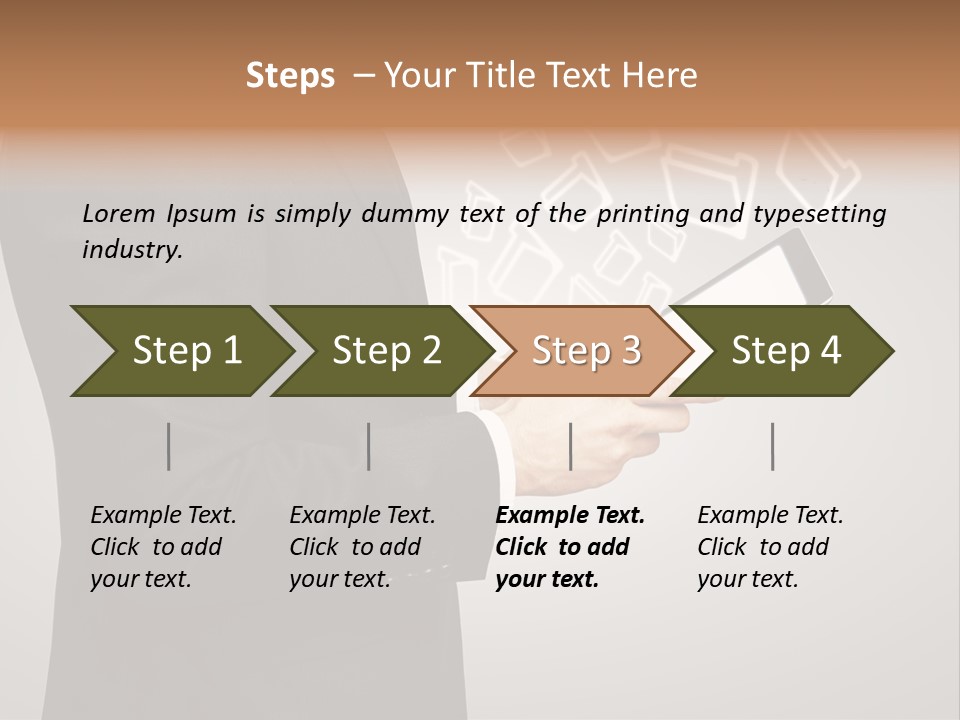 Steps – Your Title Text Here

Lorem Ipsum is simply dummy text of the printing and typesetting industry.

Step 1

Step 2

Step 3

Step 4

Example Text. Click to add your text.

Example Text. Click to add your text.

Example Text. Click to add your text.

Example Text. Click to add your text.